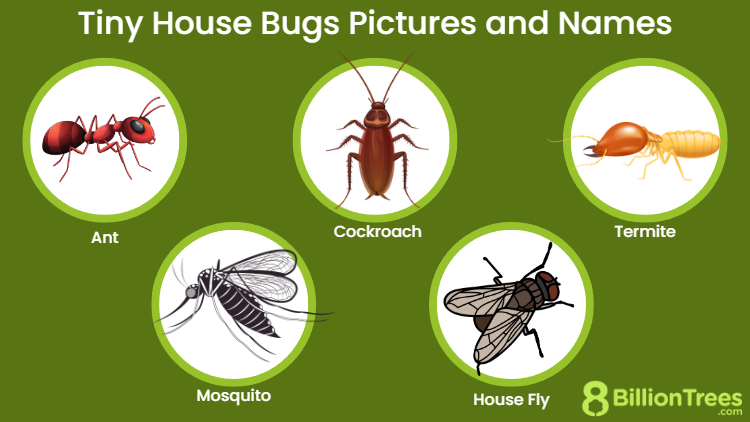 Tiny House Bugs Pictures and Names

Ant

Cockroach

Termite

Mosquito

House Fly

8 BillionTrees .com